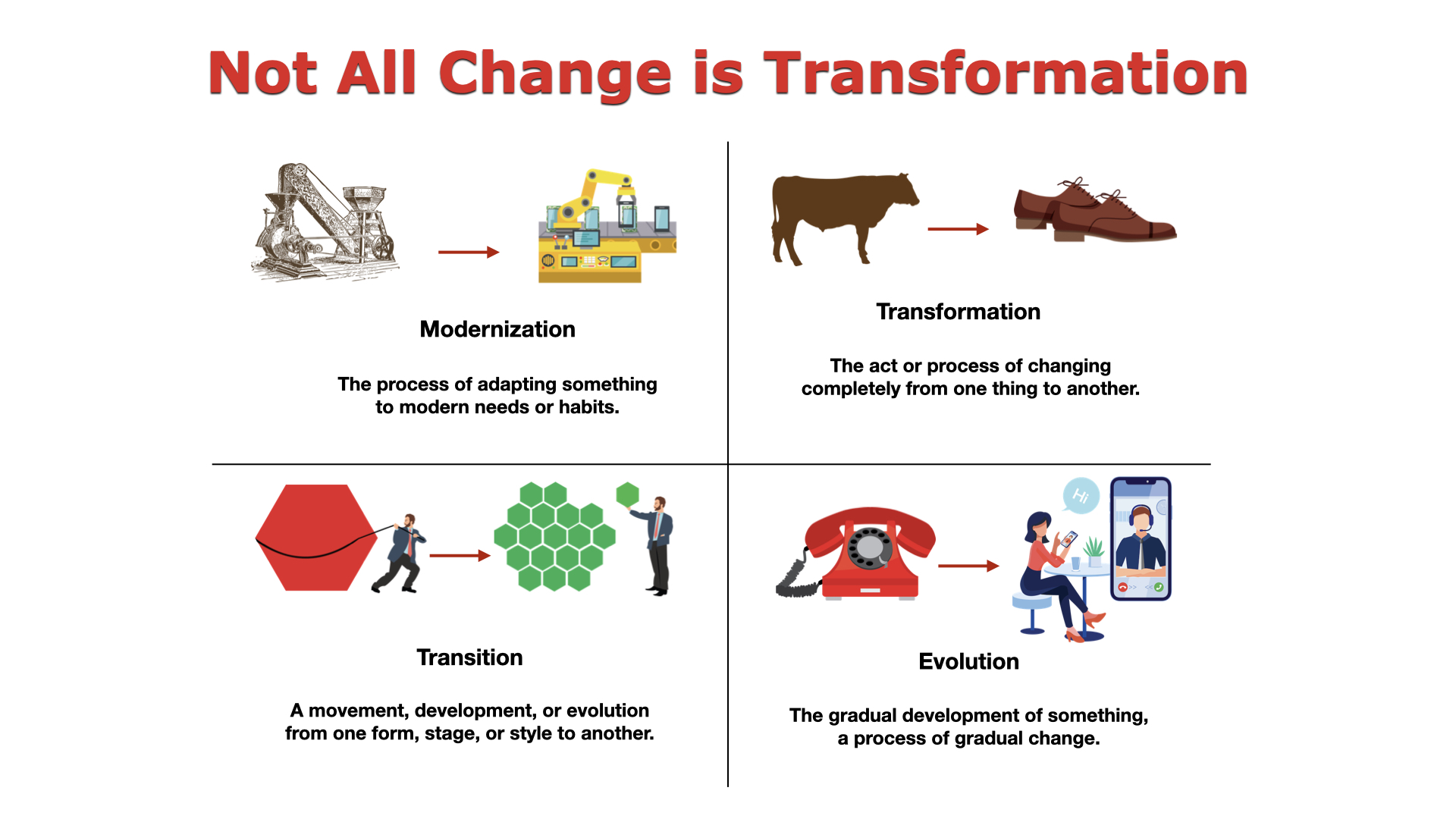 Not All Change is Transformation

Modernization

The process of adapting something to modern needs or habits.

Transformation

The act or process of changing completely from one thing to another.

Transition

A movement, development, or evolution from one form, stage, or style to another.

Hi

Evolution

The gradual development of something, a process of gradual change.